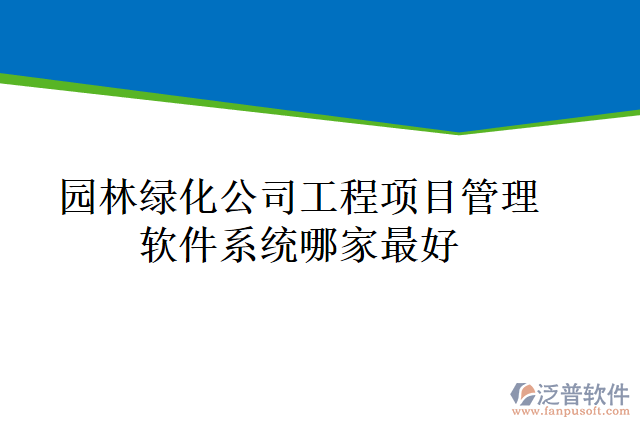 园林绿化公司工程项目管理软件系统哪家最好

泛普软件
www.fanpusoft.com